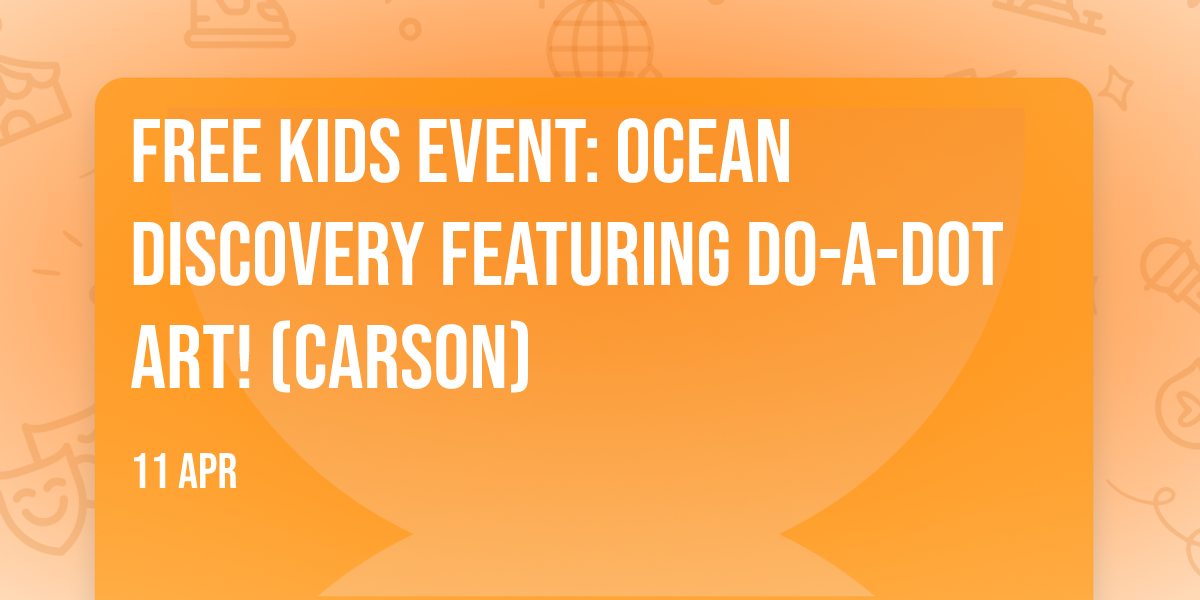 FREE KIDS EVENT: OCEAN DISCOVERY FEATURING DO-A-DOT ART! (CARSON)

11 APR